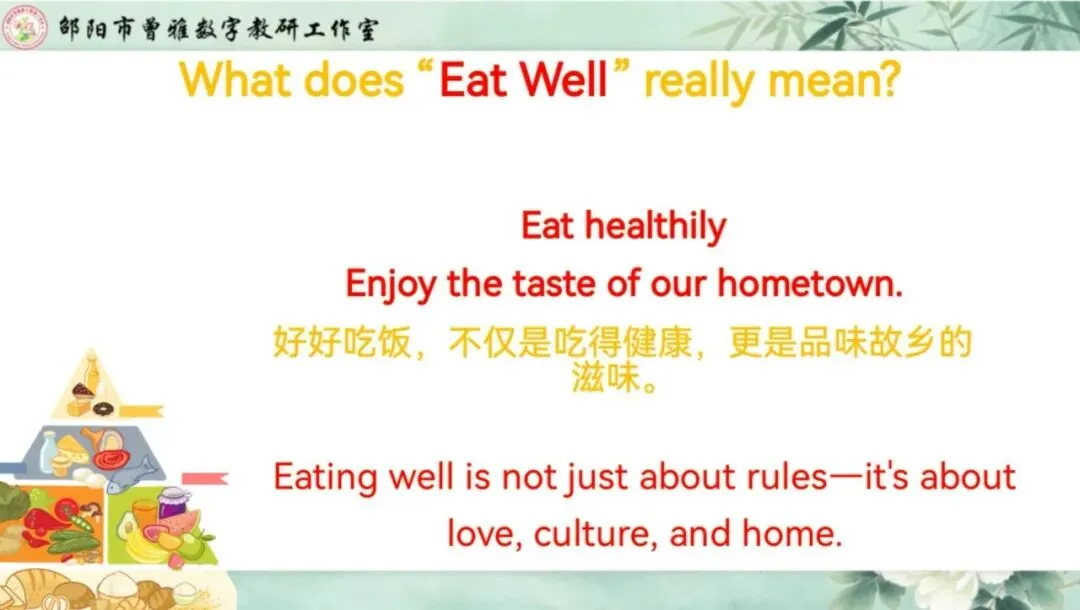 邵阳市曾雅数字教研工作室

What does “Eat Well” really mean?

Eat healthily

Enjoy the taste of our hometown.

好好吃饭，不仅是吃得健康，更是品味故乡的滋味。

Eating well is not just about rules—it's about love, culture, and home.